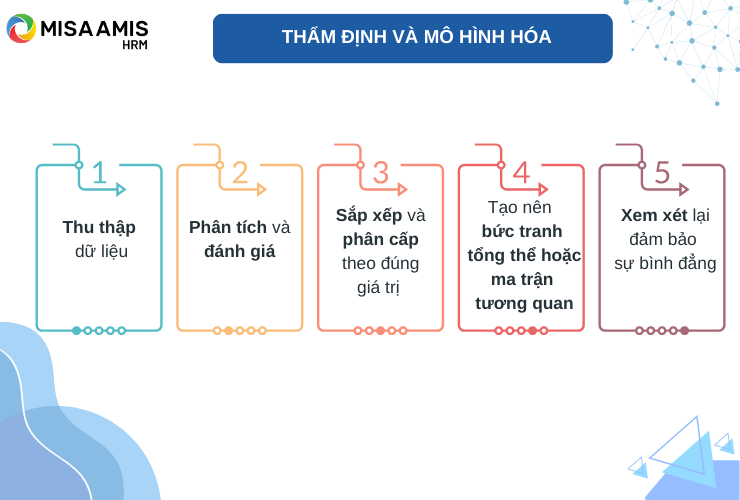 MISA AMIS HRM

THẨM ĐỊNH VÀ MÔ HÌNH HÓA

1
Thu thập dữ liệu

2
Phân tích và đánh giá

3
Sắp xếp và phân cấp theo đúng giá trị

4
Tạo nên bức tranh tổng thể hoặc ma trận tương quan

5
Xem xét lại đảm bảo sự bình đẳng